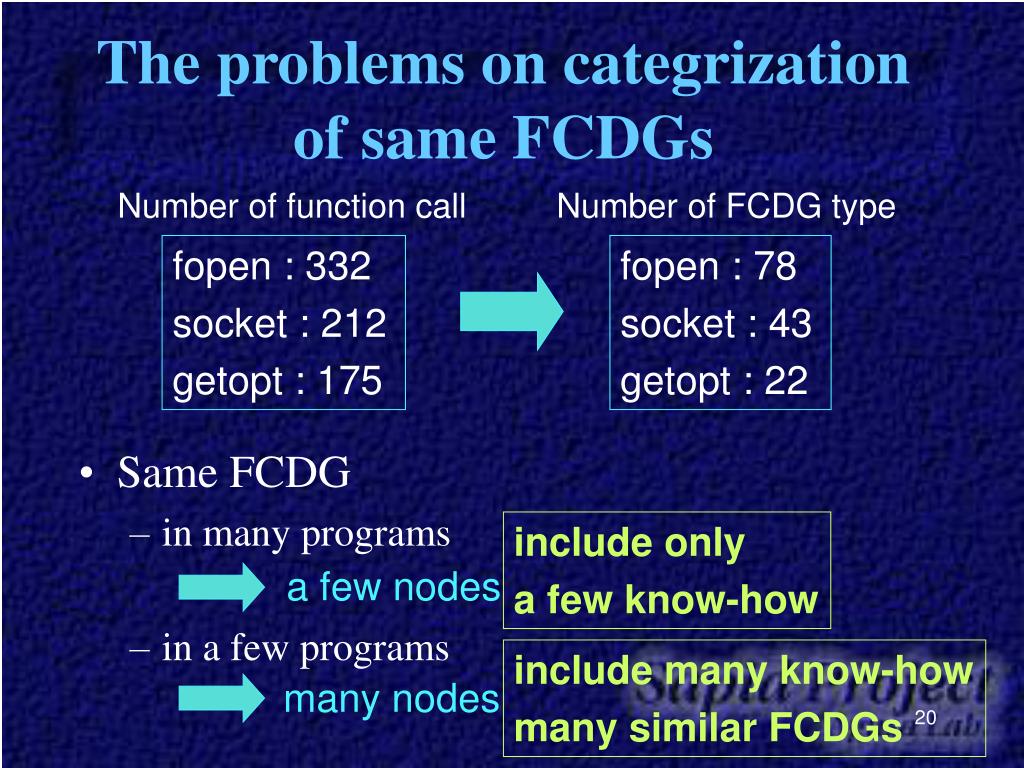 The problems on categrization of same FCDGs

Number of function call

fopen : 332
socket : 212
getopt : 175

Number of FCDG type

fopen : 78
socket : 43
getopt : 22

• Same FCDG
– in many programs
a few nodes
include only
a few know-how
– in a few programs
many nodes
include many know-how
many similar FCDGs

20